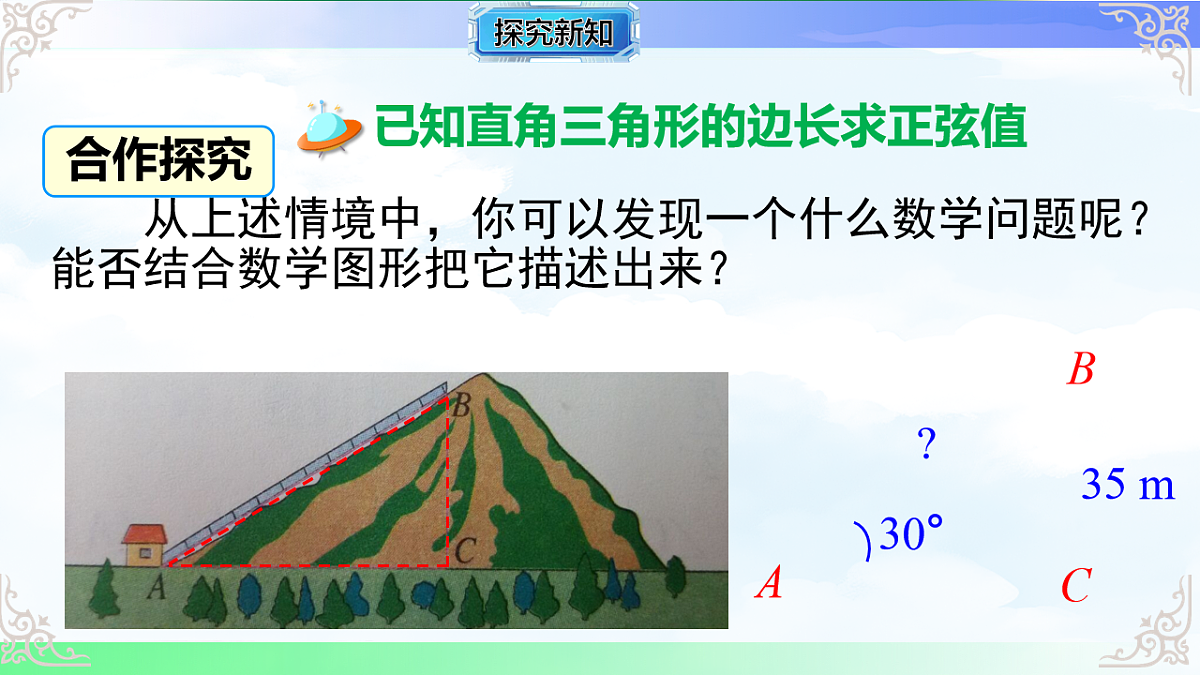 探究新知

已知直角三角形的边长求正弦值

合作探究

从上述情境中，你可以发现一个什么数学问题呢？能否结合数学图形把它描述出来？

B

C

A

B

?

35 m

30°

A

C